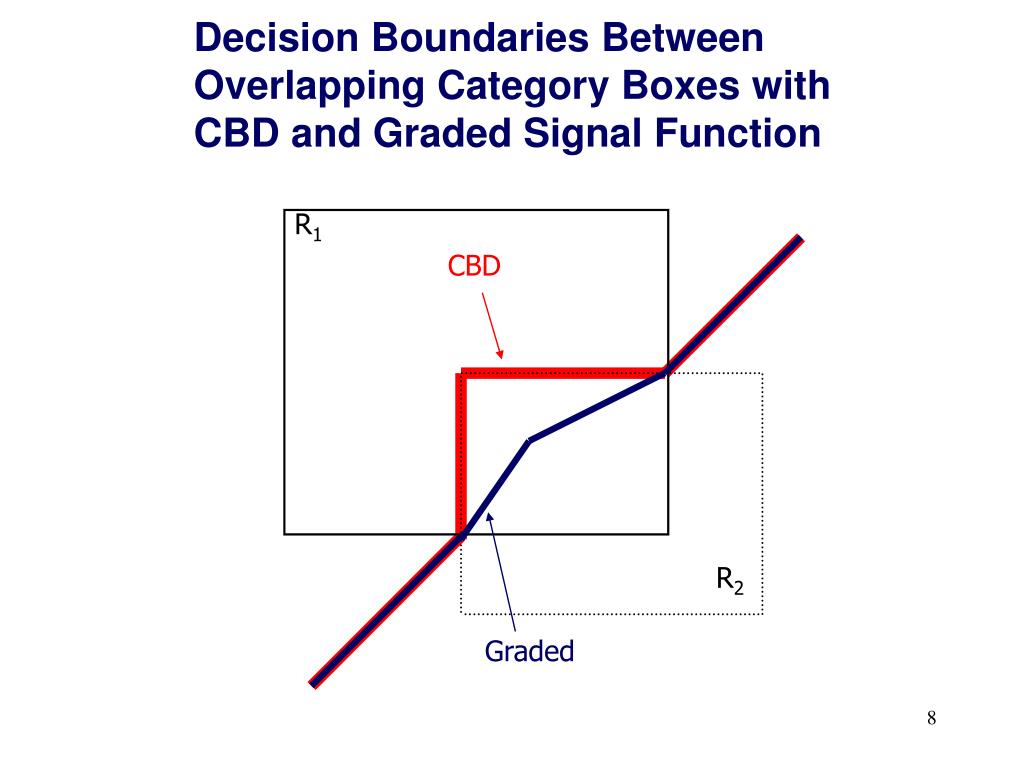 Decision Boundaries Between Overlapping Category Boxes with CBD and Graded Signal Function

$R_1$

CBD

$R_2$

Graded

8